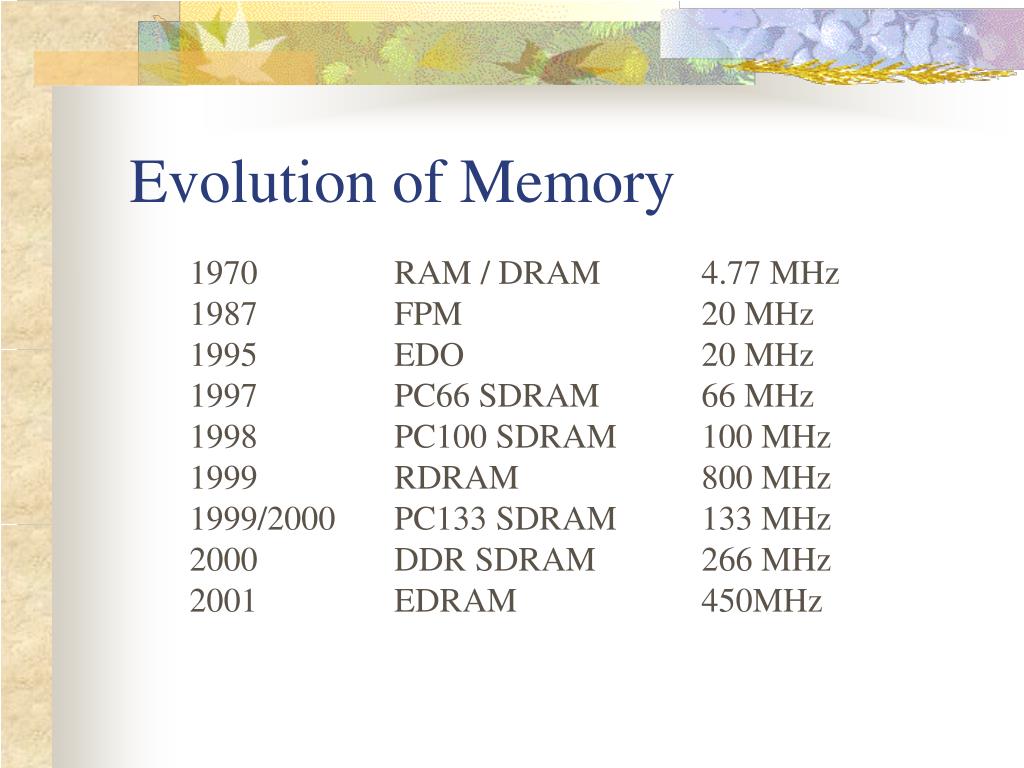 Evolution of Memory

| | | |
|---|---|---|
| 1970 | RAM / DRAM | 4.77 MHz |
| 1987 | FPM | 20 MHz |
| 1995 | EDO | 20 MHz |
| 1997 | PC66 SDRAM | 66 MHz |
| 1998 | PC100 SDRAM | 100 MHz |
| 1999 | RDRAM | 800 MHz |
| 1999/2000 | PC133 SDRAM | 133 MHz |
| 2000 | DDR SDRAM | 266 MHz |
| 2001 | EDRAM | 450MHz |